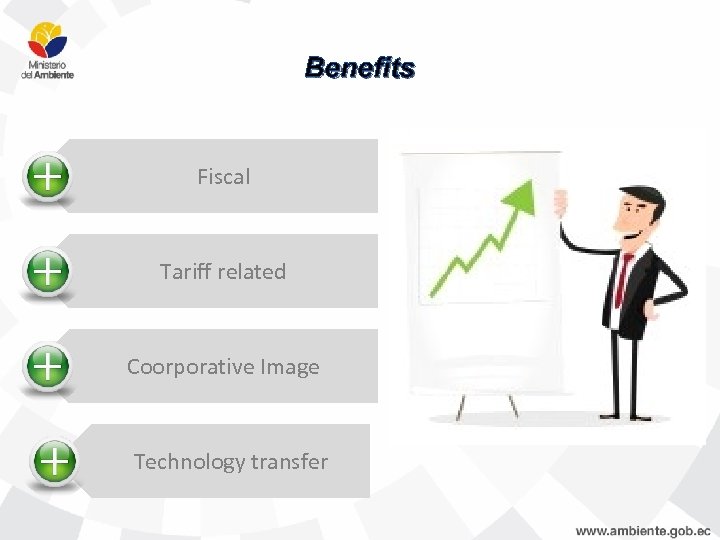 Ministerio del Ambiente

Benefits

Fiscal

Tariff related

Coorporative Image

Technology transfer

www.ambiente.gob.ec